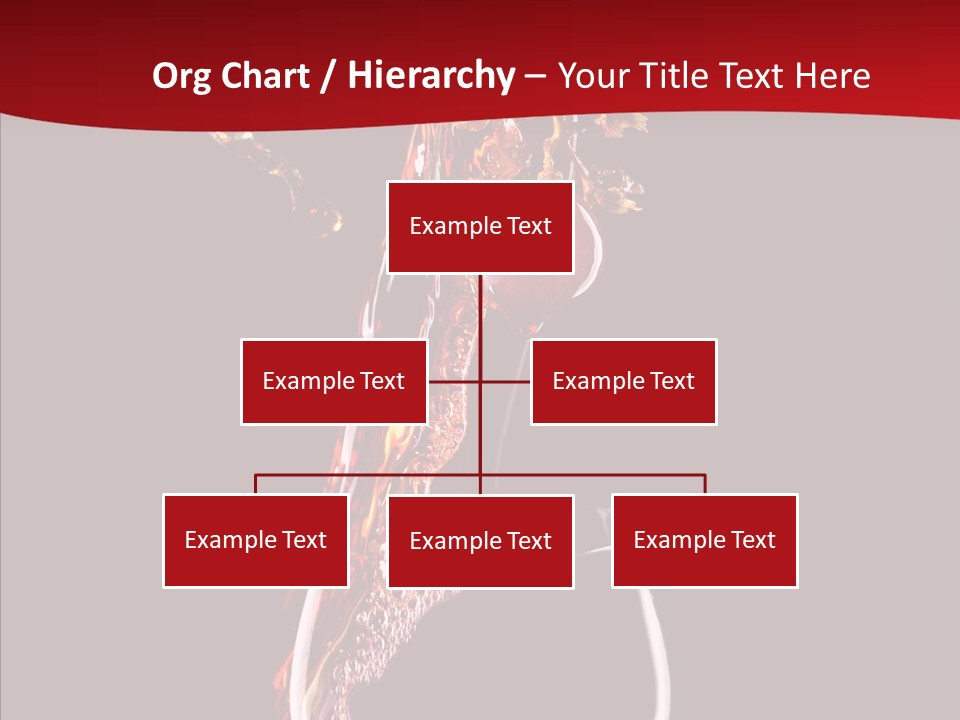 Org Chart / Hierarchy – Your Title Text Here

Example Text

Example Text

Example Text

Example Text

Example Text

Example Text